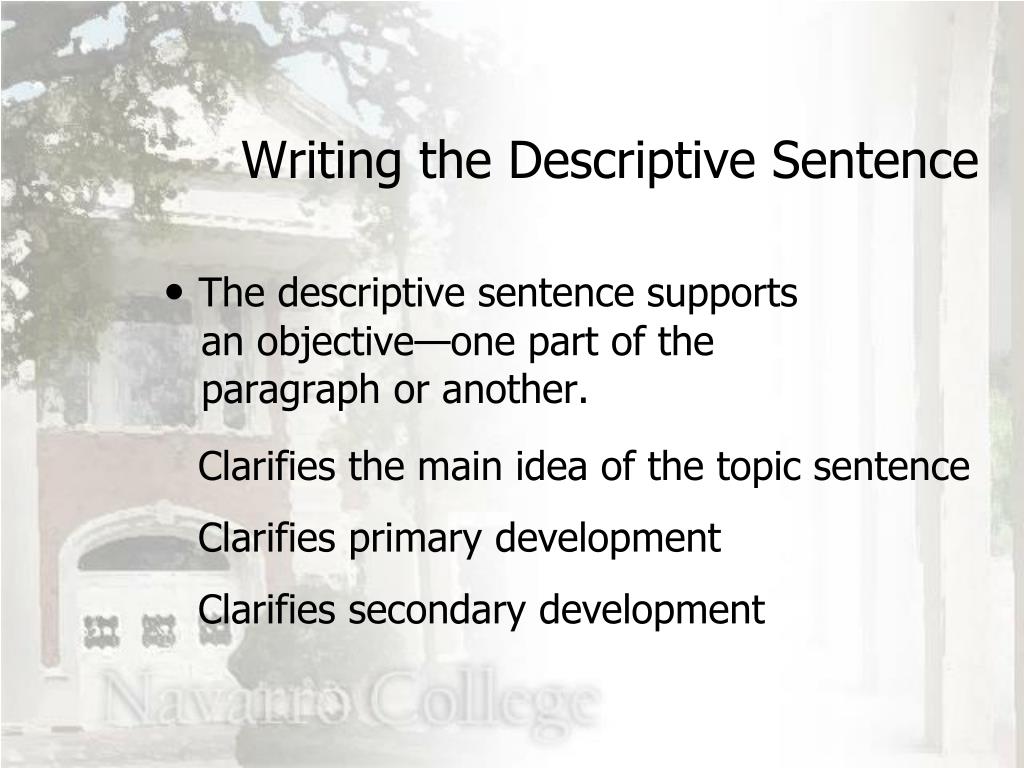 Writing the Descriptive Sentence

• The descriptive sentence supports an objective—one part of the paragraph or another.

Clarifies the main idea of the topic sentence

Clarifies primary development

Clarifies secondary development

Navarro College